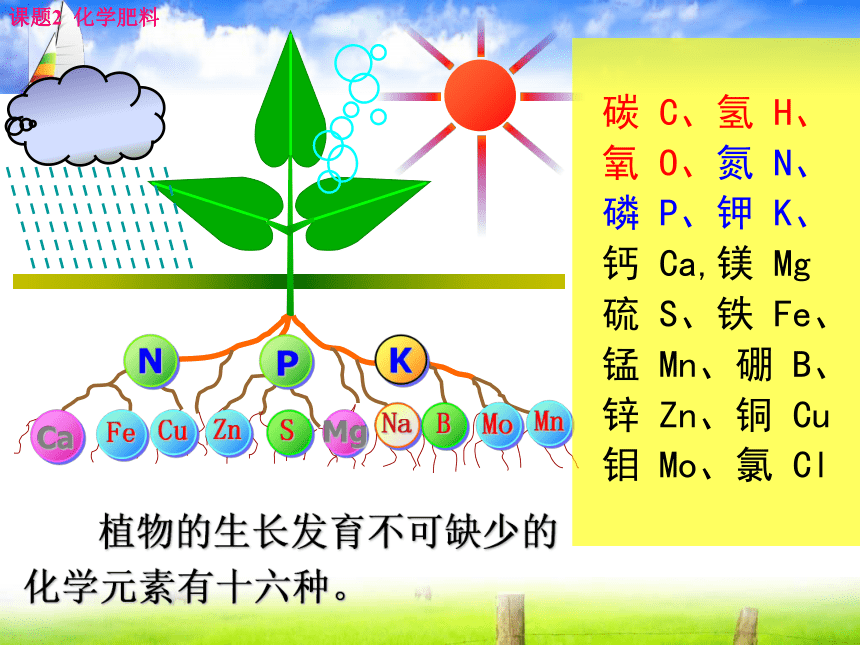 课题2 化学肥料

N P K

Ca Fe Cu Zn S Mg Na B Mo Mn

碳 C、氢 H、
氧 O、氮 N、
磷 P、钾 K、
钙 Ca,镁 Mg
硫 S、铁 Fe、
锰 Mn、硼 B、
锌 Zn、铜 Cu
钼 Mo、氯 Cl

植物的生长发育不可缺少的化学元素有十六种。